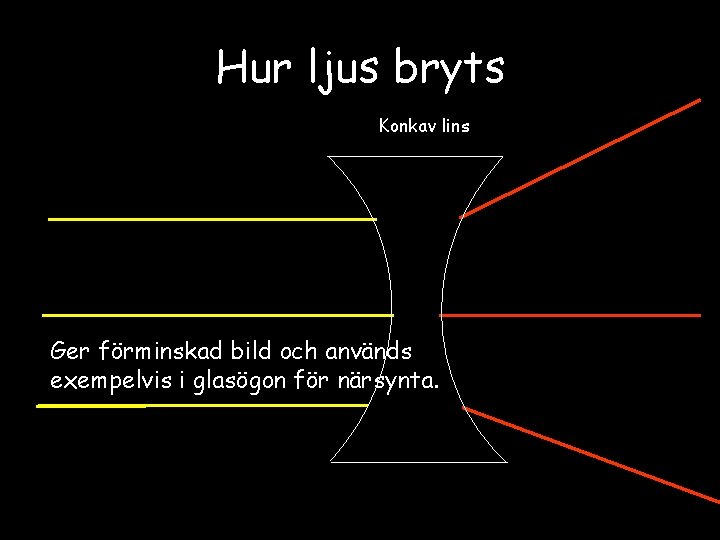 Hur ljus bryts

Konkav lins

Ger förminskad bild och används exempelvis i glasögon för närsynta.